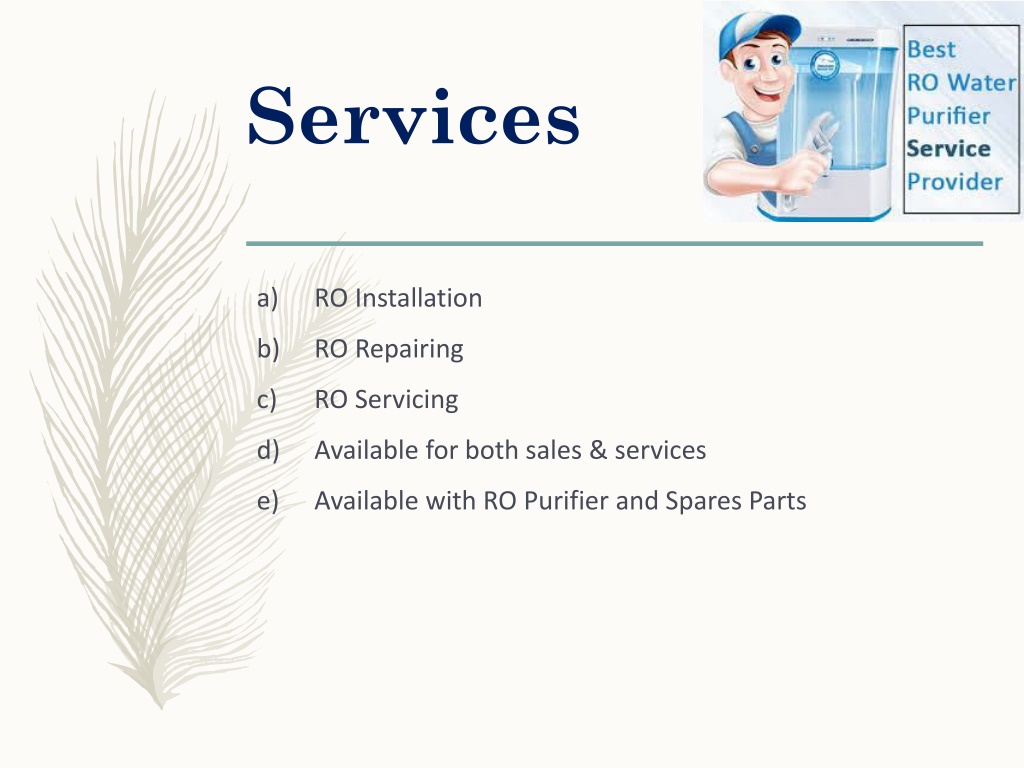 Services

Best RO Water Purifier Service Provider

a) RO Installation
b) RO Repairing
c) RO Servicing
d) Available for both sales & services
e) Available with RO Purifier and Spares Parts